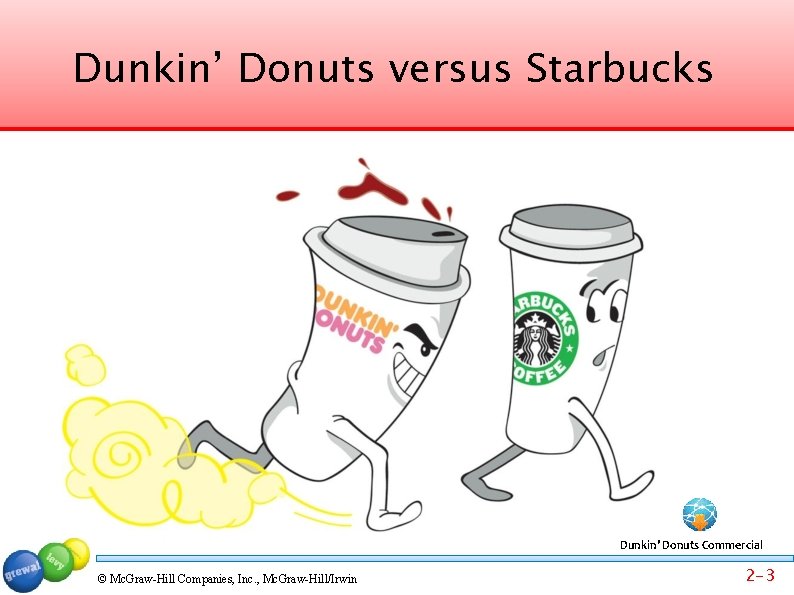 Dunkin' Donuts versus Starbucks

DUNKIN' DONUTS

STARBUCKS COFFEE

Dunkin' Donuts Commercial

grewal levy

© McGraw-Hill Companies, Inc., McGraw-Hill/Irwin

2-3